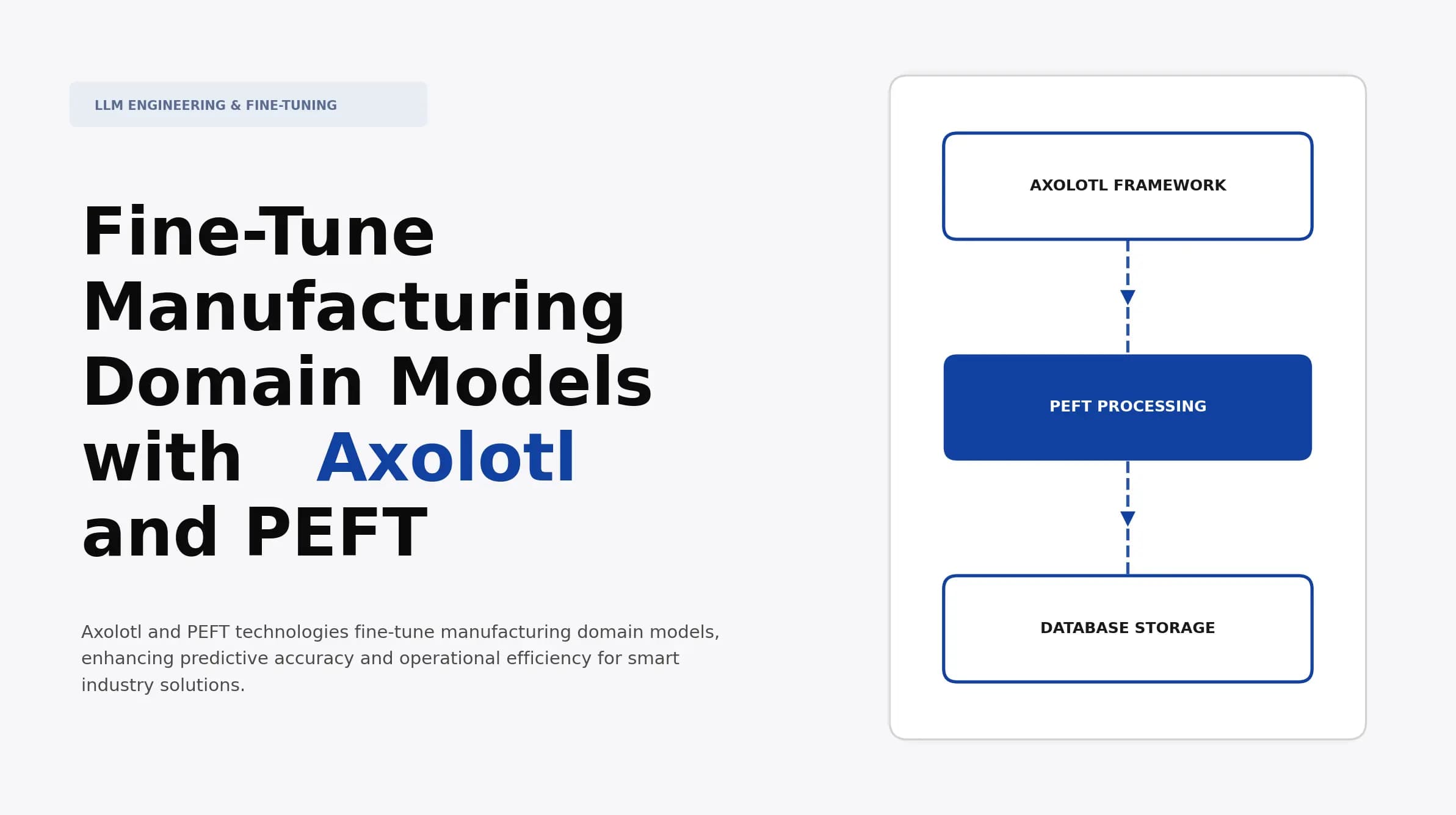 LLM ENGINEERING & FINE-TUNING

Fine-Tune Manufacturing Domain Models with Axolotl and PEFT

Axolotl and PEFT technologies fine-tune manufacturing domain models, enhancing predictive accuracy and operational efficiency for smart industry solutions.

AXOLOTL FRAMEWORK

PEFT PROCESSING

DATABASE STORAGE